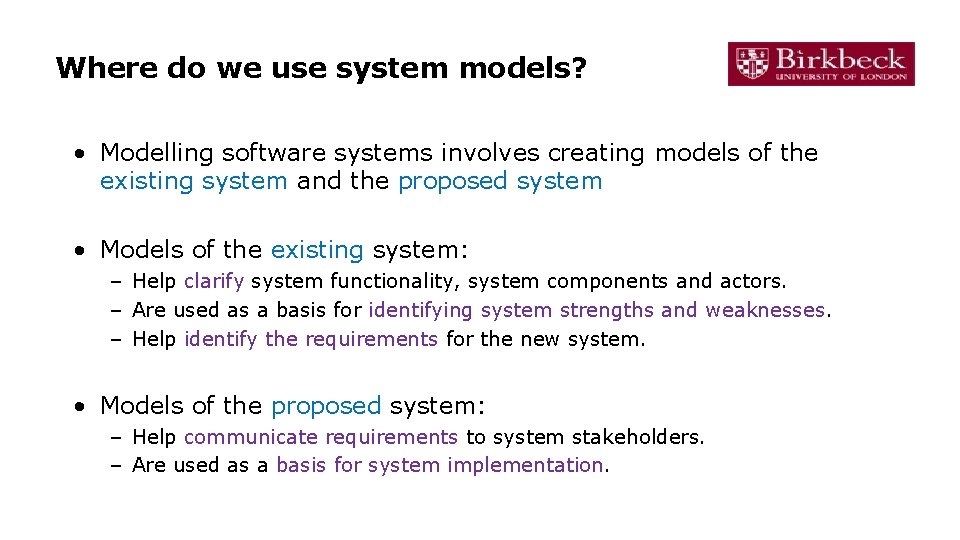 Where do we use system models?

Birkbeck
UNIVERSITY OF LONDON

• Modelling software systems involves creating models of the existing system and the proposed system

• Models of the existing system:
– Help clarify system functionality, system components and actors.
– Are used as a basis for identifying system strengths and weaknesses.
– Help identify the requirements for the new system.

• Models of the proposed system:
– Help communicate requirements to system stakeholders.
– Are used as a basis for system implementation.